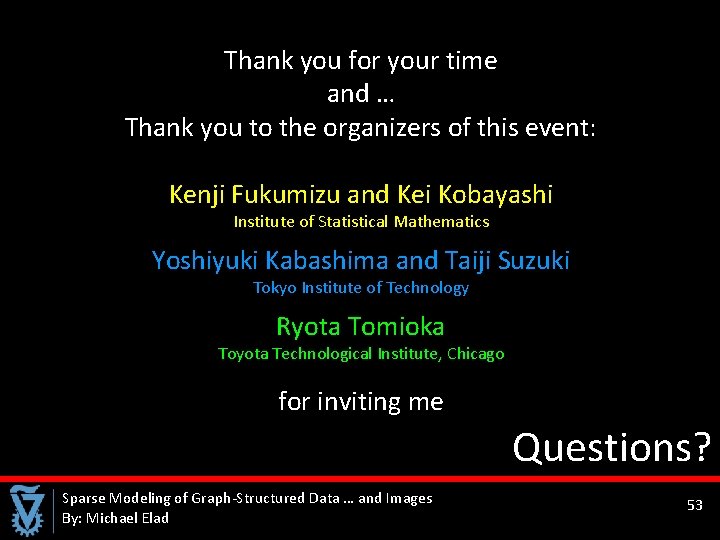 Thank you for your time
and …
Thank you to the organizers of this event:

Kenji Fukumizu and Kei Kobayashi
Institute of Statistical Mathematics

Yoshiyuki Kabashima and Taiji Suzuki
Tokyo Institute of Technology

Ryota Tomioka
Toyota Technological Institute, Chicago

for inviting me

Questions?

Sparse Modeling of Graph-Structured Data … and Images
By: Michael Elad

53